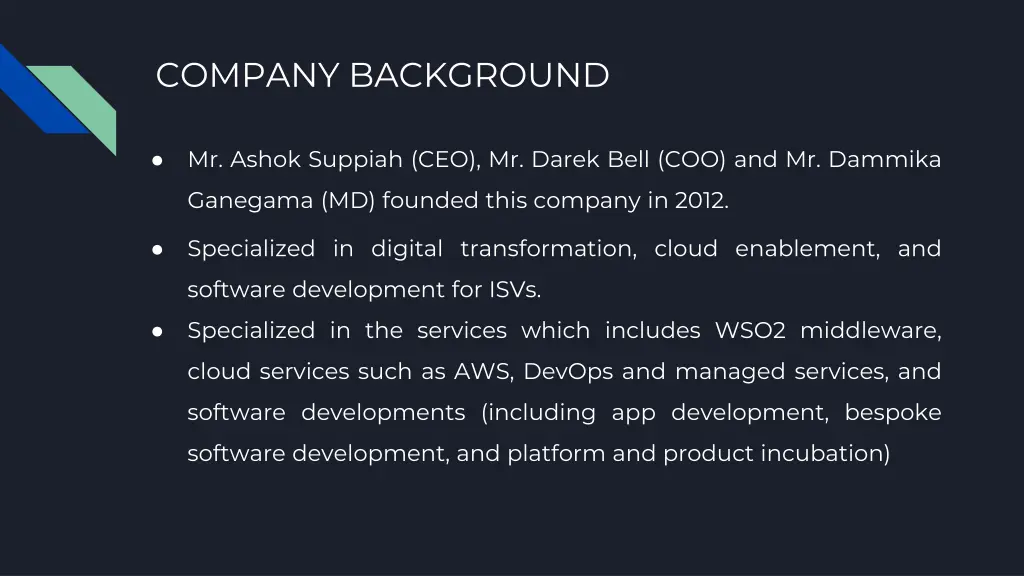 COMPANY BACKGROUND

● Mr. Ashok Suppiah (CEO), Mr. Darek Bell (COO) and Mr. Dammika Ganegama (MD) founded this company in 2012.

● Specialized in digital transformation, cloud enablement, and software development for ISVs.

● Specialized in the services which includes WSO2 middleware, cloud services such as AWS, DevOps and managed services, and software developments (including app development, bespoke software development, and platform and product incubation)